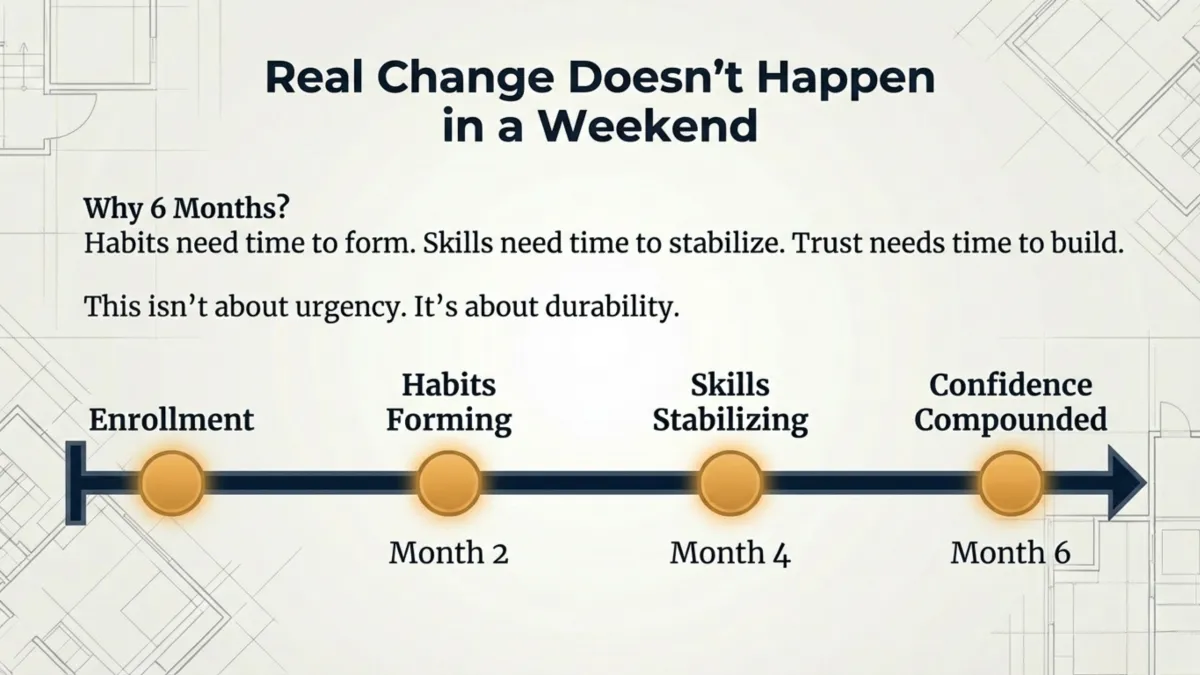 Real Change Doesn't Happen in a Weekend

Why 6 Months?
Habits need time to form. Skills need time to stabilize. Trust needs time to build.

This isn't about urgency. It's about durability.

Enrollment

Habits Forming
Month 2

Skills Stabilizing
Month 4

Confidence Compounded
Month 6